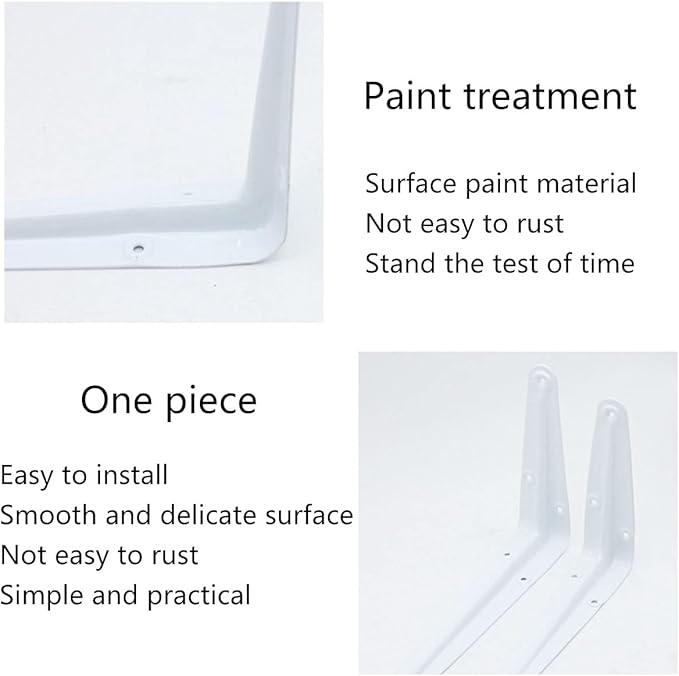 Paint treatment

Surface paint material
Not easy to rust
Stand the test of time

One piece

Easy to install
Smooth and delicate surface
Not easy to rust
Simple and practical